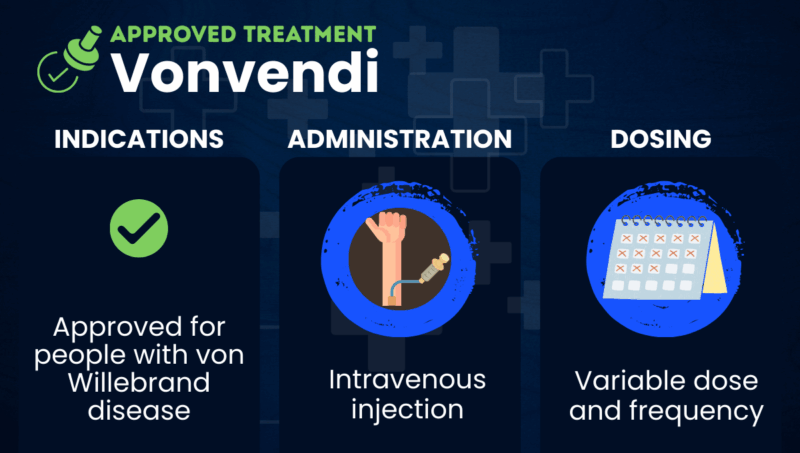 APPROVED TREATMENT
Vonvendi

INDICATIONS

Approved for people with von Willebrand disease

ADMINISTRATION

Intravenous injection

DOSING

Variable dose and frequency